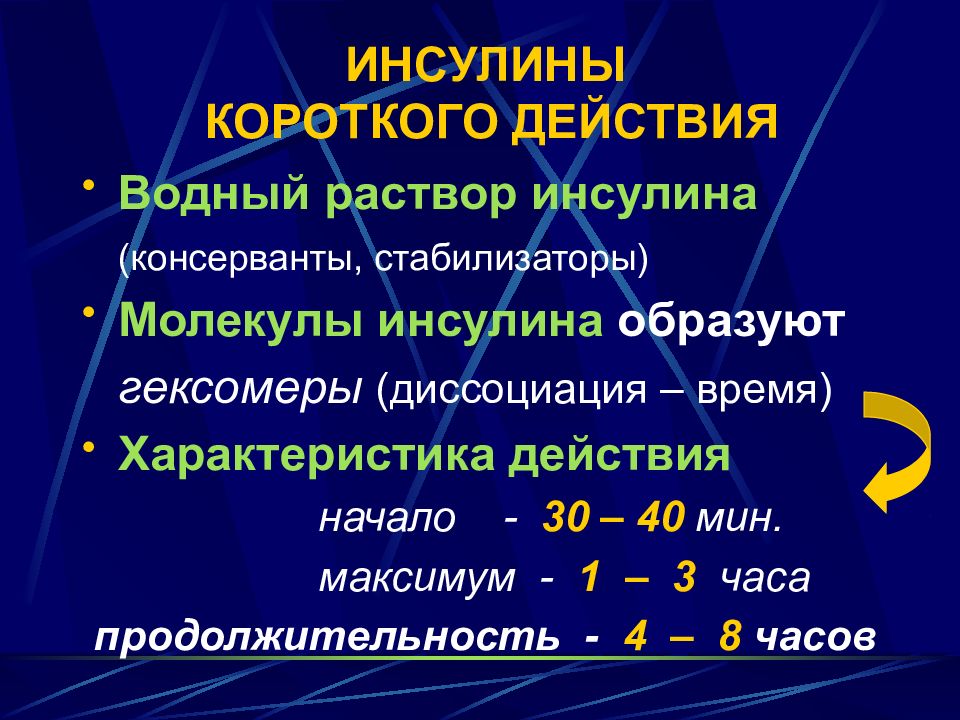 ИНСУЛИНЫ КОРОТКОГО ДЕЙСТВИЯ

• Водный раствор инсулина (консерванты, стабилизаторы)

• Молекулы инсулина образуют гексомеры (диссоциация – время)

• Характеристика действия

начало - 30 – 40 мин.

максимум - 1 – 3 часа

продолжительность - 4 – 8 часов